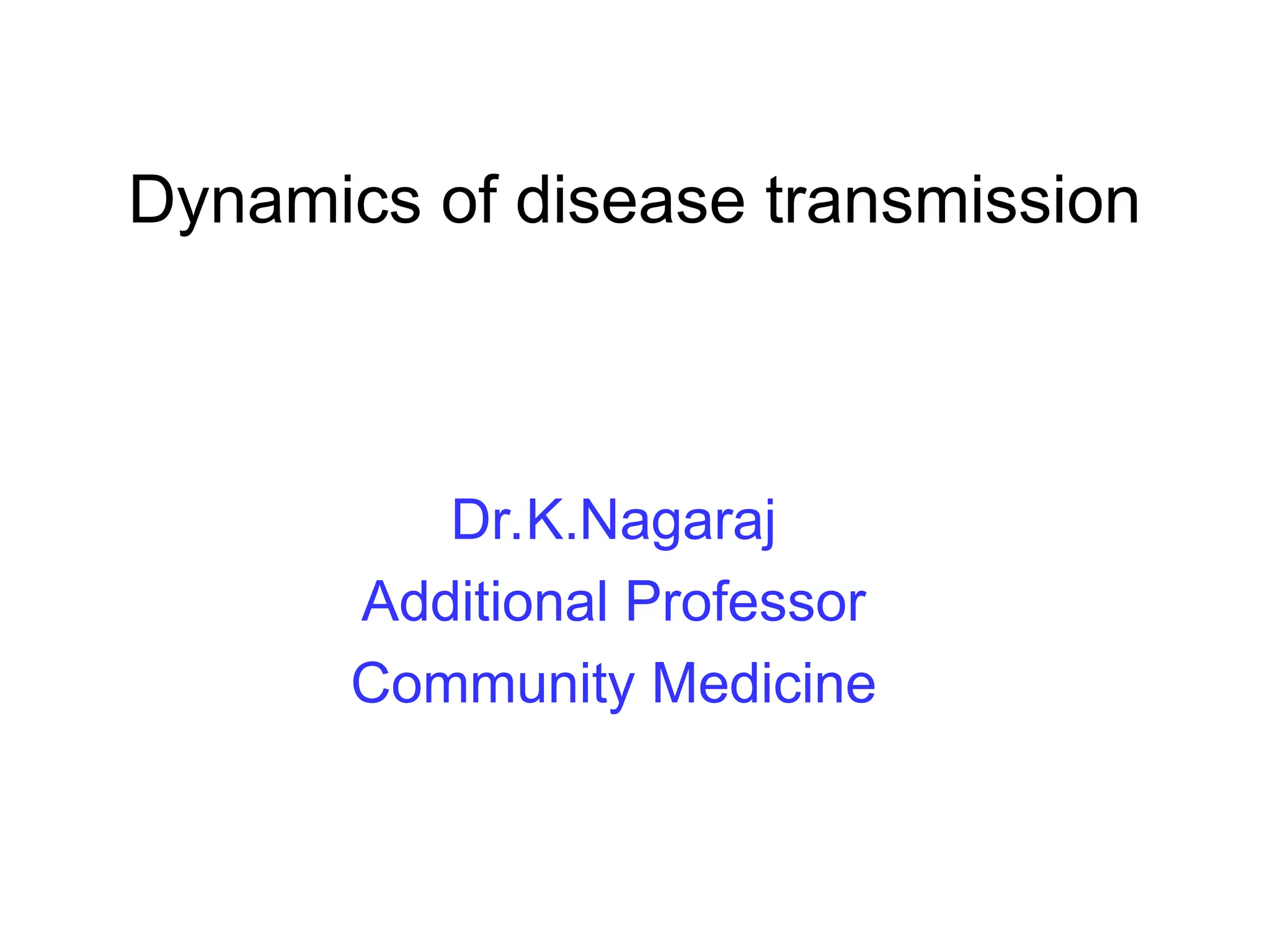 Dynamics of disease transmission

Dr.K.Nagaraj
Additional Professor
Community Medicine